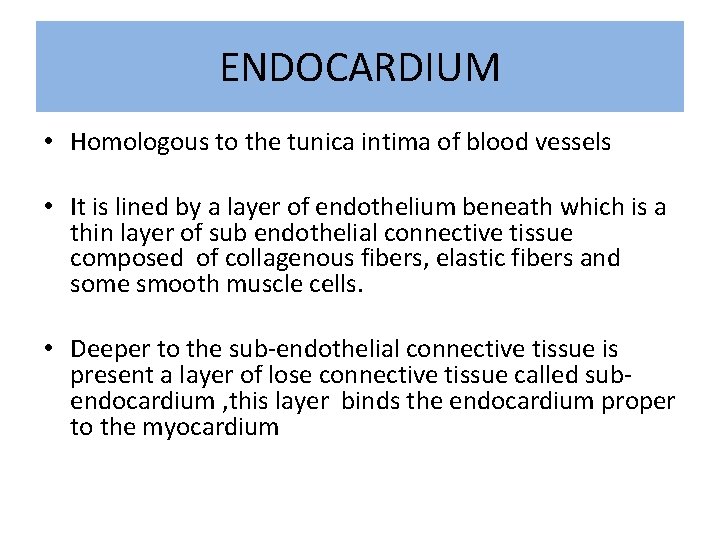 ENDOCARDIUM

• Homologous to the tunica intima of blood vessels

• It is lined by a layer of endothelium beneath which is a thin layer of sub endothelial connective tissue composed of collagenous fibers, elastic fibers and some smooth muscle cells.

• Deeper to the sub-endothelial connective tissue is present a layer of lose connective tissue called sub-endocardium ,this layer binds the endocardium proper to the myocardium